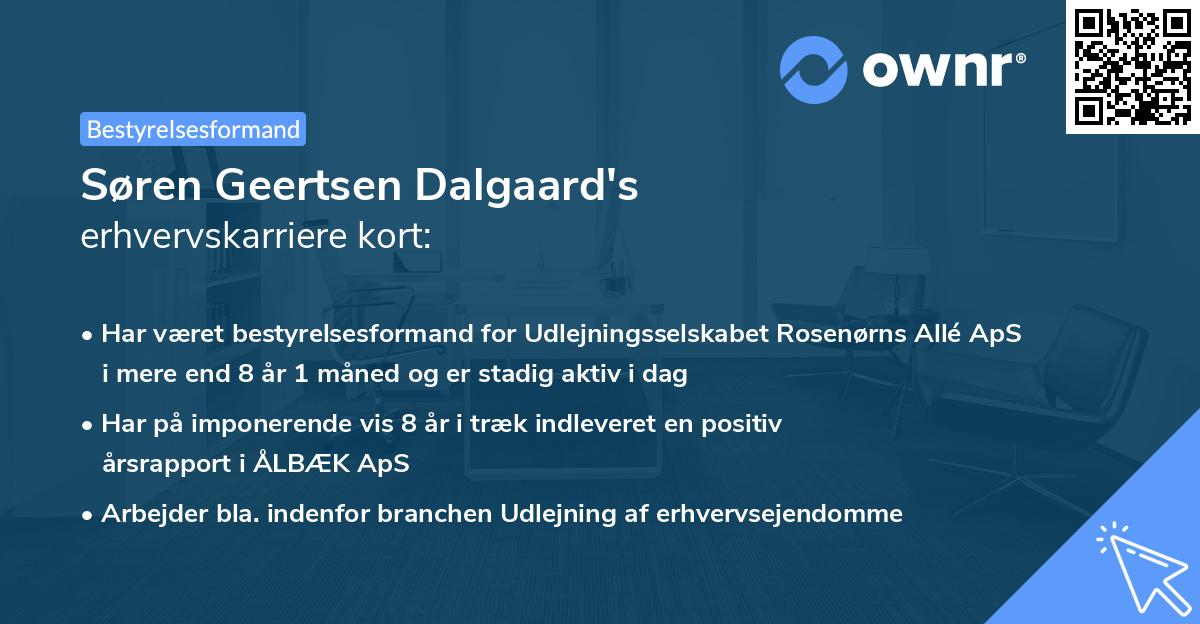 ownr®

Bestyrelsesformand

Søren Geertsen Dalgaard's
erhvervskarriere kort:

• Har været bestyrelsesformand for Udlejningsselskabet Rosenørns Allé ApS i mere end 8 år 1 måned og er stadig aktiv i dag

• Har på imponerende vis 8 år i træk indleveret en positiv årsrapport i ÅLBÆK ApS

• Arbejder bla. indenfor branchen Udlejning af erhvervsejendomme